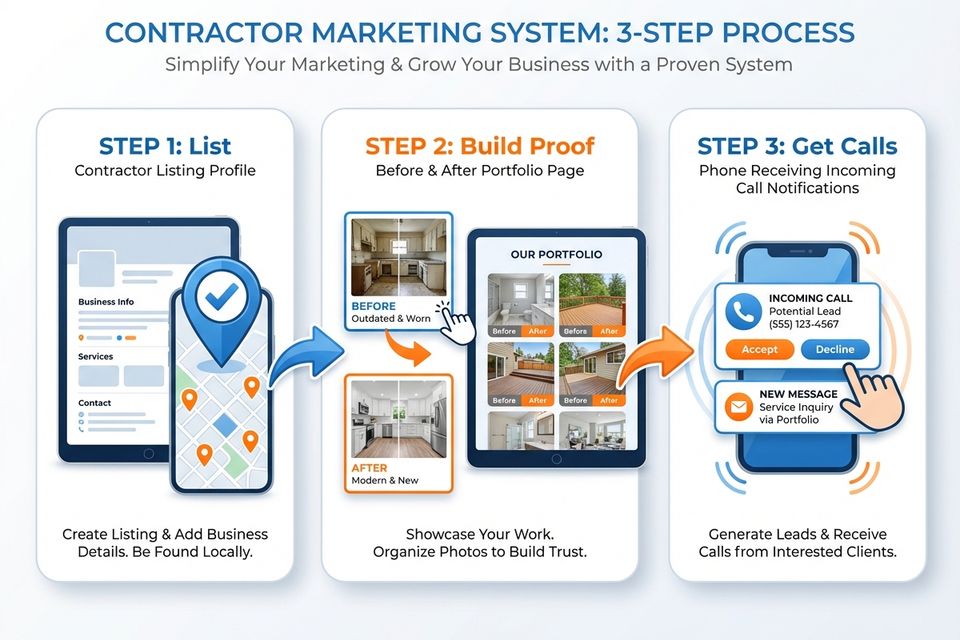 CONTRACTOR MARKETING SYSTEM: 3-STEP PROCESS
Simplify Your Marketing & Grow Your Business with a Proven System

STEP 1: List
Contractor Listing Profile

Business Info
Services
Contact

Create Listing & Add Business Details. Be Found Locally.

STEP 2: Build Proof
Before & After Portfolio Page

BEFORE
Outdated & Worn

AFTER
Modern & New

OUR PORTFOLIO
Before After
Before After
Before After
Before After

Showcase Your Work. Organize Photos to Build Trust.

STEP 3: Get Calls
Phone Receiving Incoming Call Notifications

INCOMING CALL
Potential Lead
(555) 123-4567
Accept
Decline

NEW MESSAGE
Service Inquiry via Portfolio

Generate Leads & Receive Calls from Interested Clients.